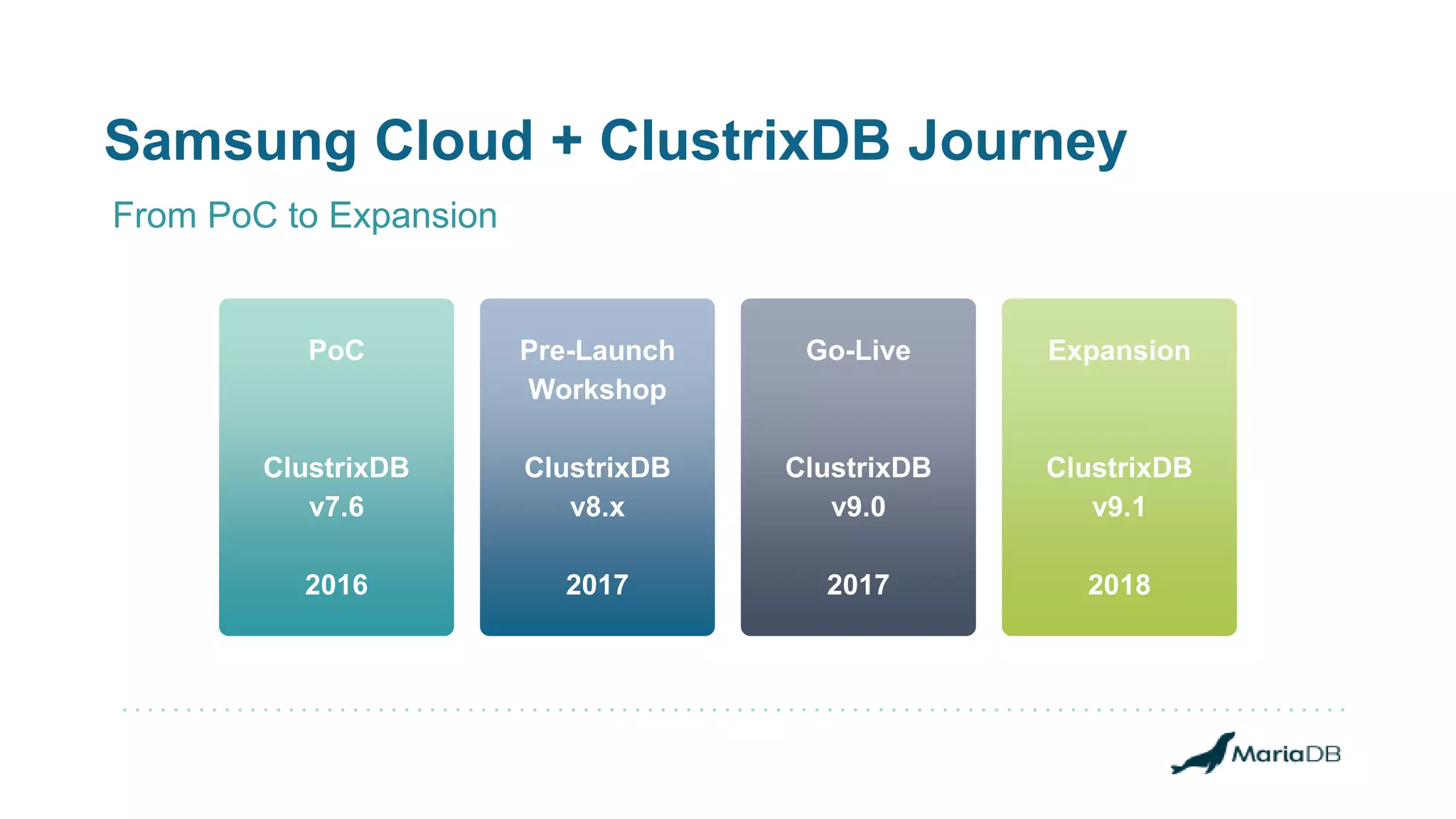 Samsung Cloud + ClustrixDB Journey

From PoC to Expansion

PoC

ClustrixDB v7.6

2016

Pre-Launch Workshop

ClustrixDB v8.x

2017

Go-Live

ClustrixDB v9.0

2017

Expansion

ClustrixDB v9.1

2018

MariaDB